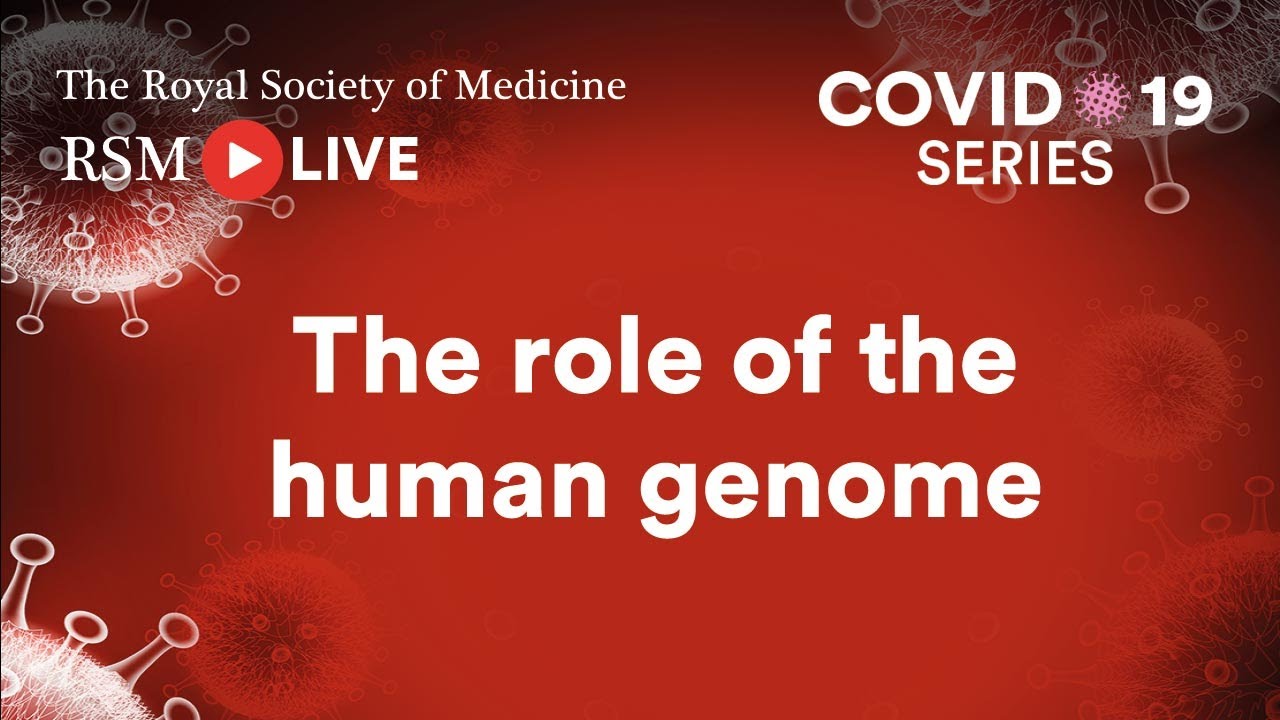 The Royal Society of Medicine
RSM LIVE

COVID 19
SERIES

The role of the human genome